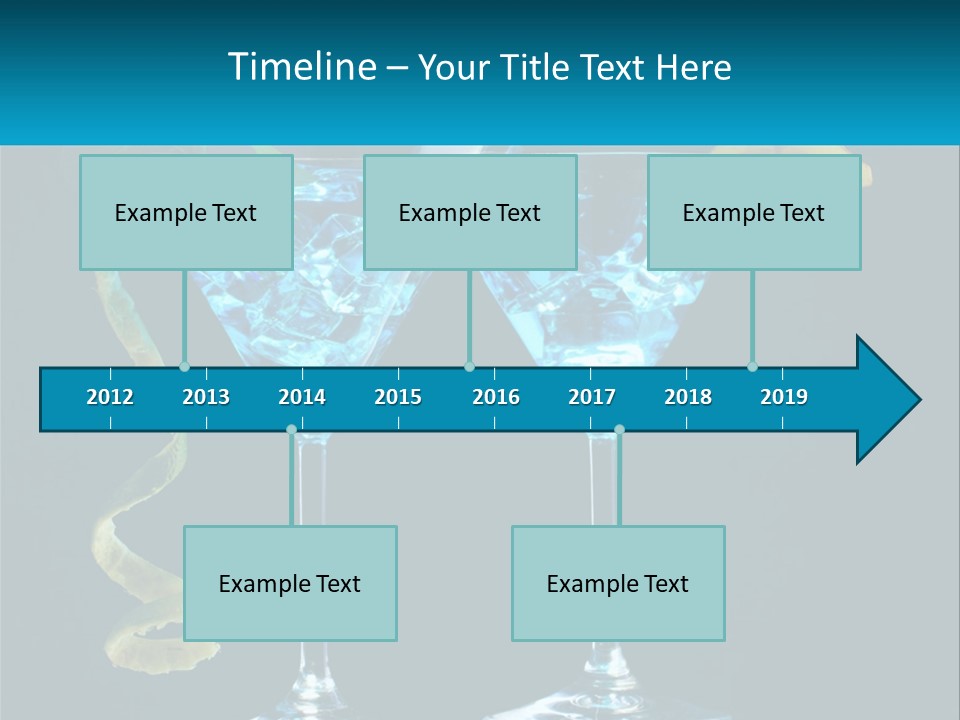 Timeline – Your Title Text Here

Example Text

Example Text

Example Text

2012 2013 2014 2015 2016 2017 2018 2019

Example Text

Example Text